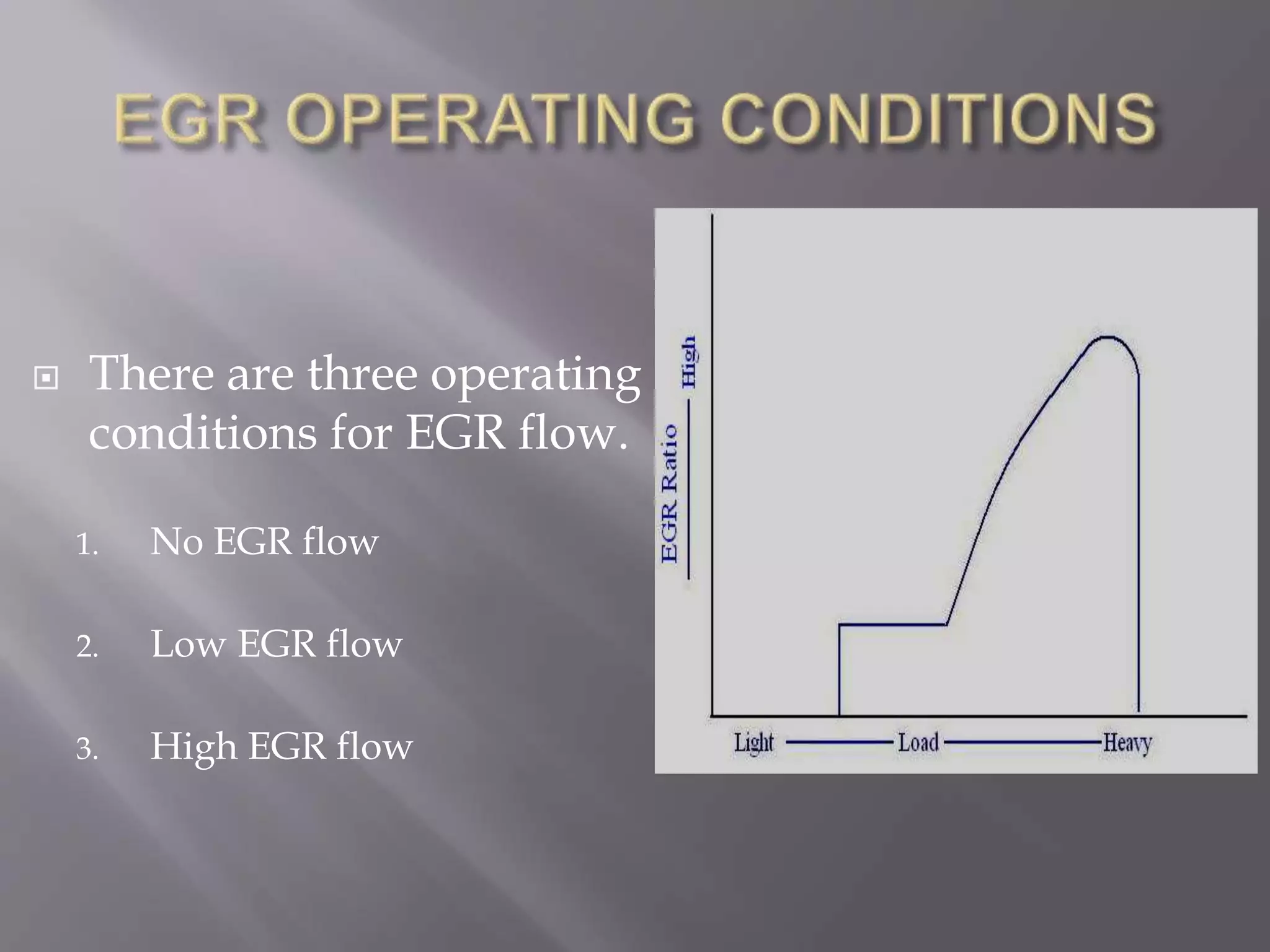 EGR OPERATING CONDITIONS

There are three operating conditions for EGR flow.

1. No EGR flow

2. Low EGR flow

3. High EGR flow

EGR Ratio High

Light Load Heavy